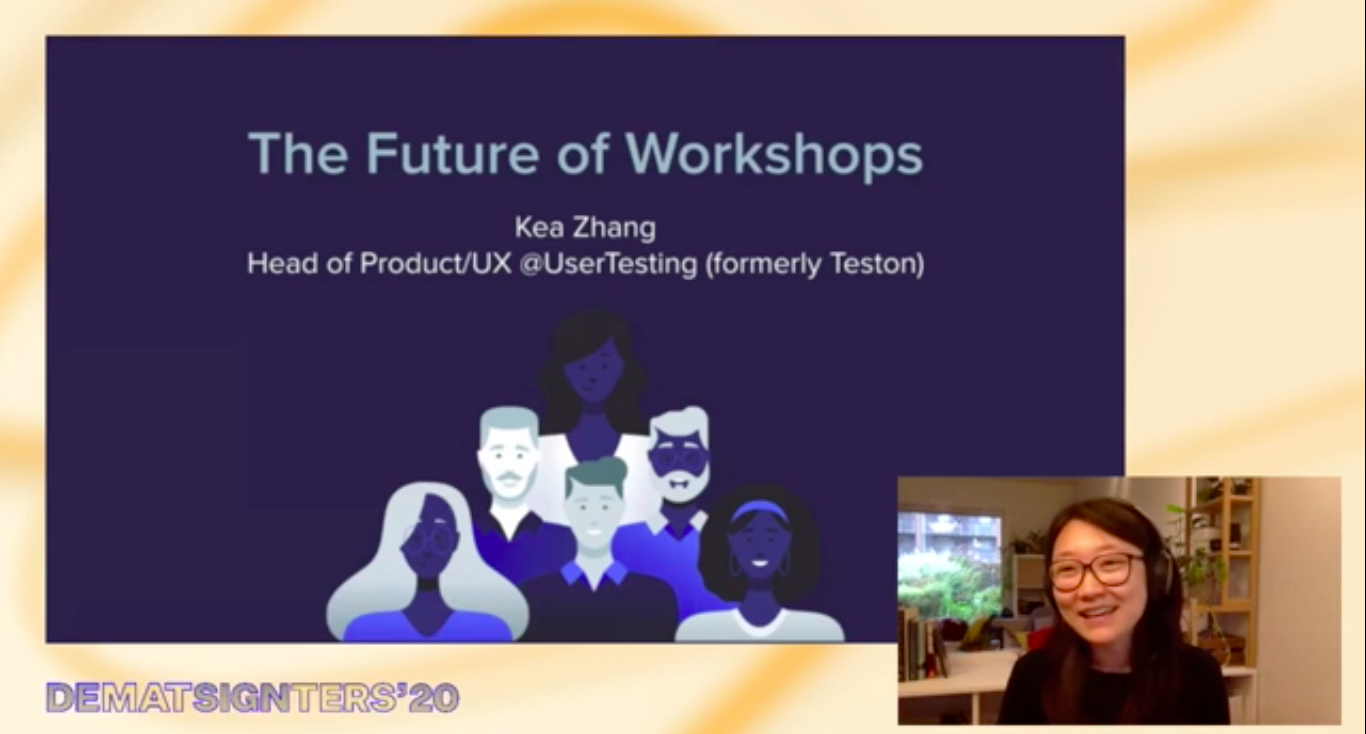 The Future of Workshops

Kea Zhang
Head of Product/UX @UserTesting (formerly Teston)

DEMATSIGNTERS'20